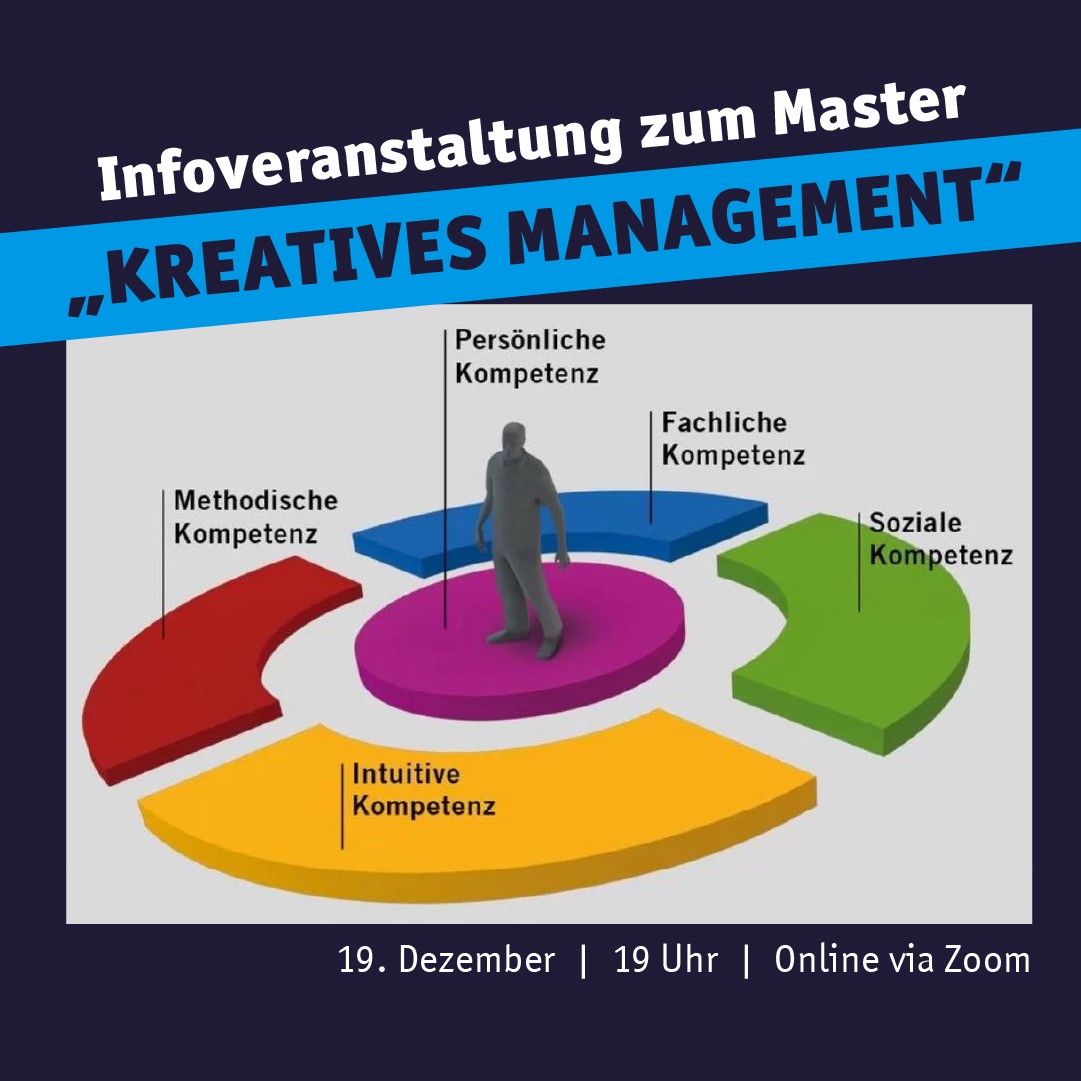 Infoveranstaltung zum Master
„KREATIVES MANAGEMENT“

Persönliche Kompetenz

Fachliche Kompetenz

Methodische Kompetenz

Soziale Kompetenz

Intuitive Kompetenz

19. Dezember | 19 Uhr | Online via Zoom